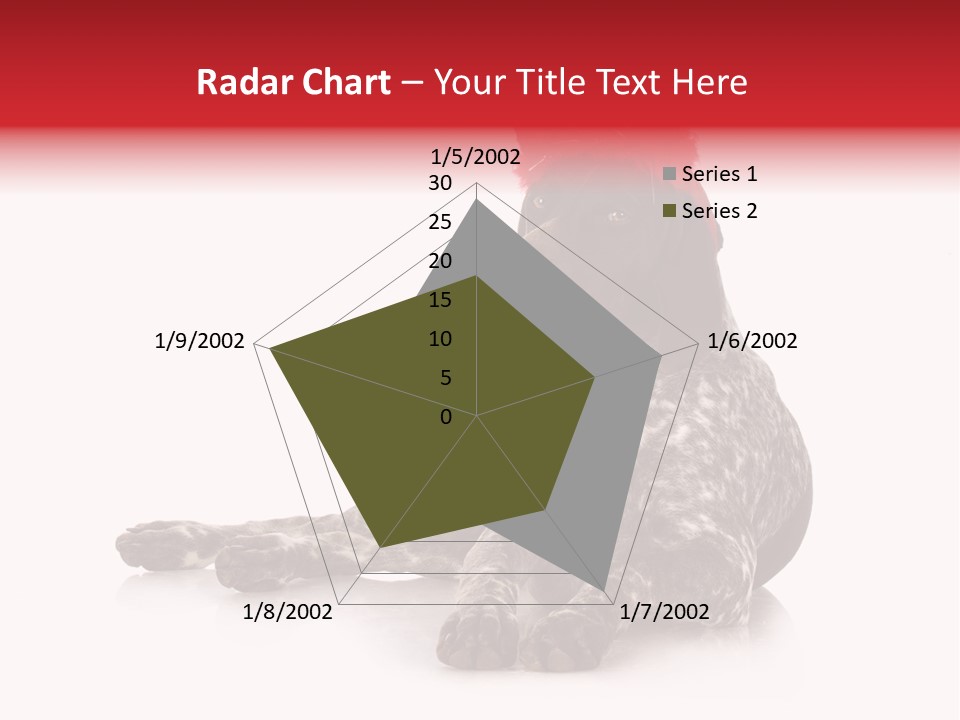 Radar Chart – Your Title Text Here

1/5/2002
30
25
20
15
10
5
0
1/6/2002
1/7/2002
1/8/2002
1/9/2002

Series 1
Series 2